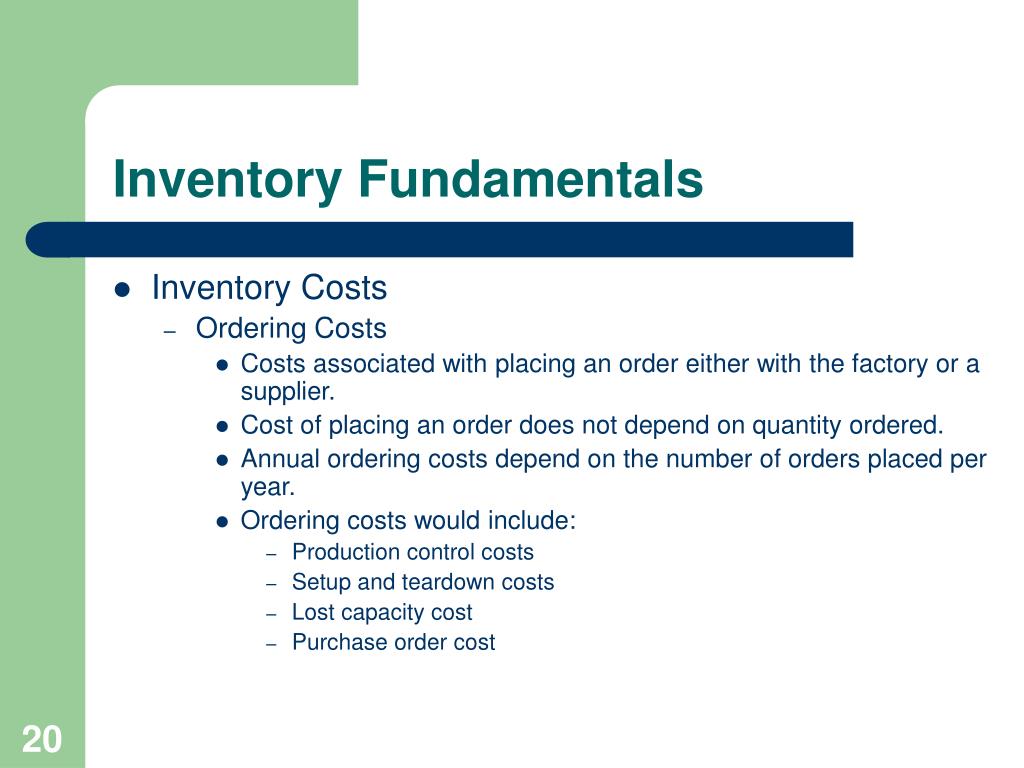 Inventory Fundamentals

- Inventory Costs
  - Ordering Costs
    - Costs associated with placing an order either with the factory or a supplier.
    - Cost of placing an order does not depend on quantity ordered.
    - Annual ordering costs depend on the number of orders placed per year.
    - Ordering costs would include:
      - Production control costs
      - Setup and teardown costs
      - Lost capacity cost
      - Purchase order cost

20